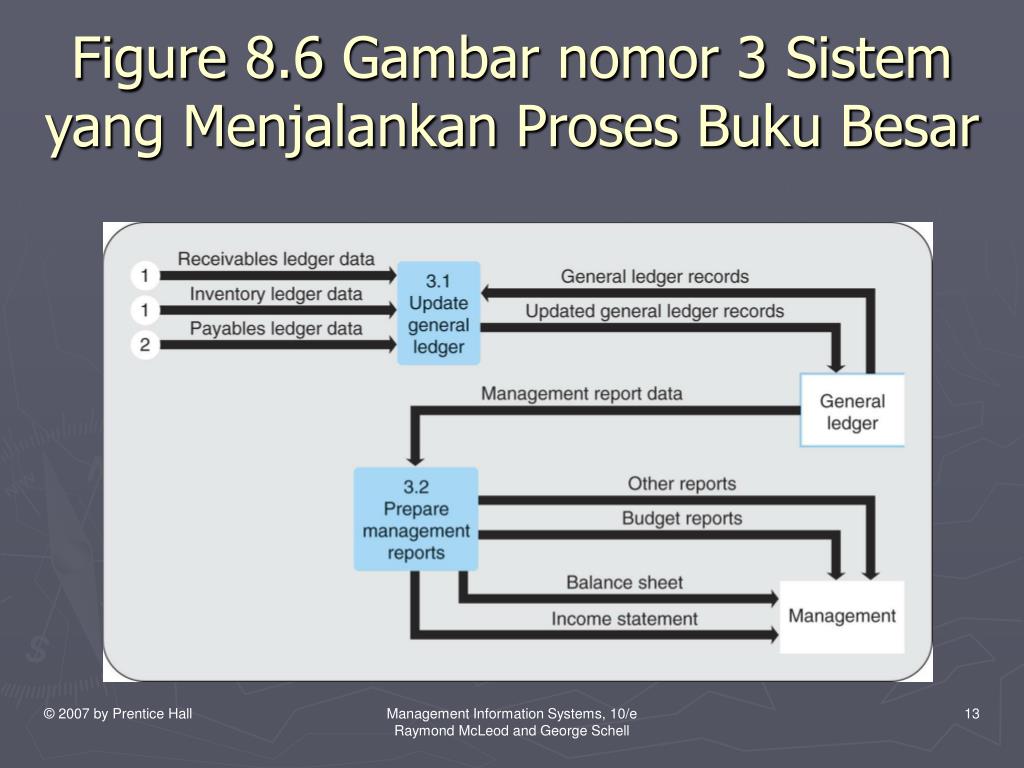 Figure 8.6 Gambar nomor 3 Sistem yang Menjalankan Proses Buku Besar

1
Receivables ledger data
1
Inventory ledger data
2
Payables ledger data
3.1
Update
general
ledger
General ledger records
Updated general ledger records
General
ledger
Management report data
3.2
Prepare
management
reports
Other reports
Budget reports
Balance sheet
Income statement
Management

© 2007 by Prentice Hall

Management Information Systems, 10/e
Raymond McLeod and George Schell

13